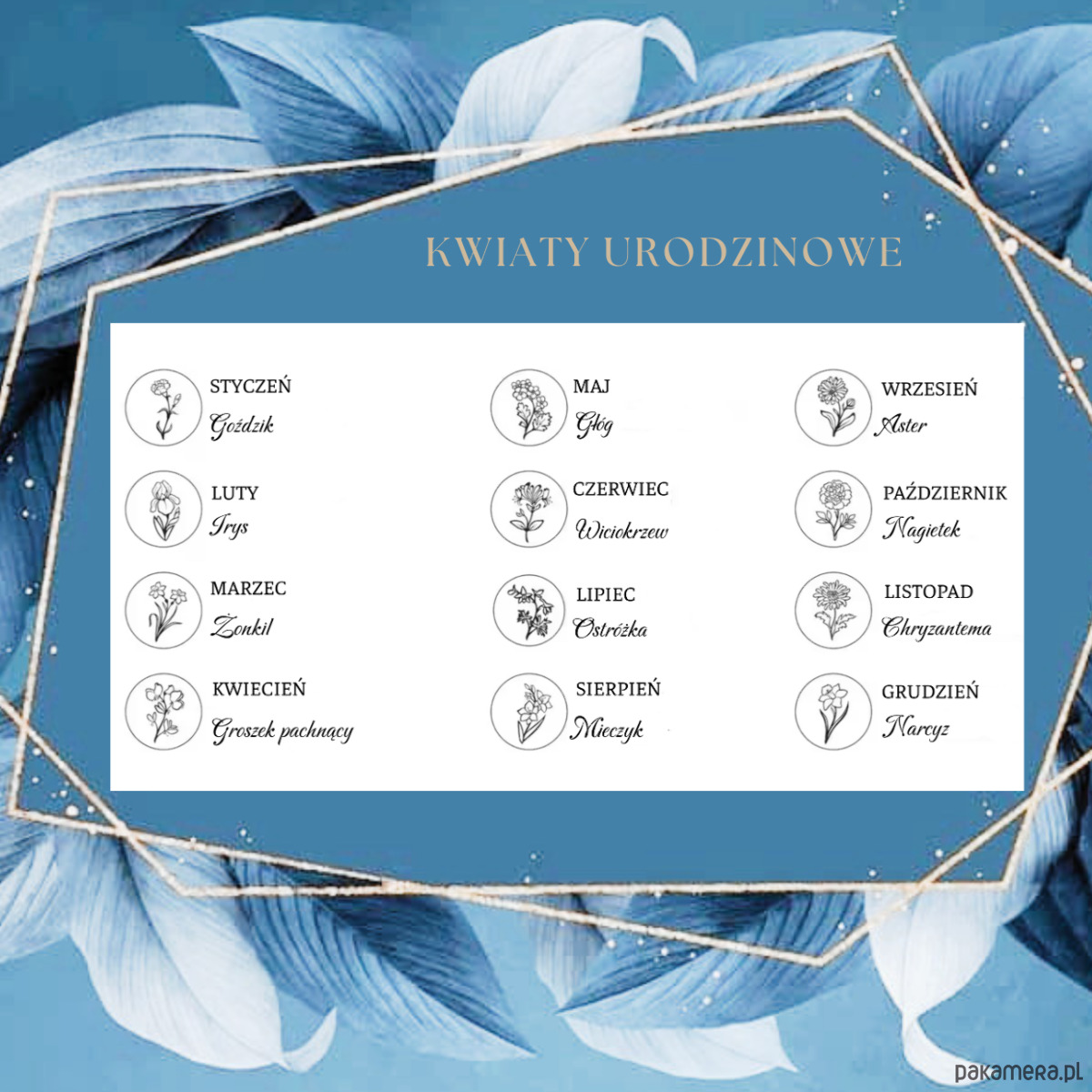 KWIATY URODZINOWE

STYCZEŃ
Goździk

LUTY
Irys

MARZEC
Żonkil

KWIECIEŃ
Groszek pachnący

MAJ
Głóg

CZERWIEC
Wiciokrzew

LIPIEC
Ostróżka

SIERPIEŃ
Mieczyk

WRZESIEŃ
Aster

PAŹDZIERNIK
Nagietek

LISTOPAD
Chryzantema

GRUDZIEŃ
Narcyz

pakamera.pl